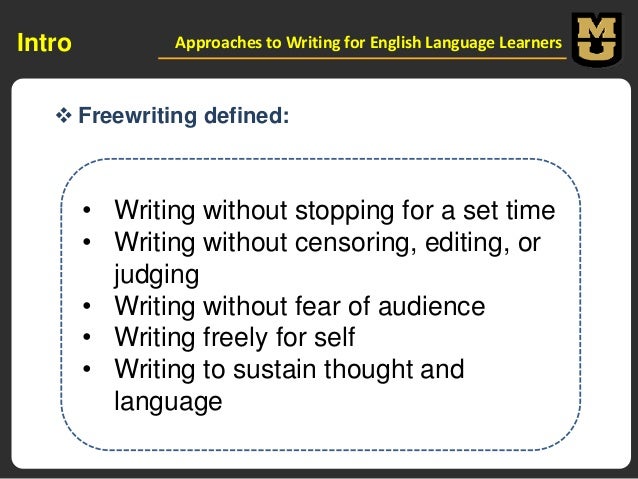 Intro

Approaches to Writing for English Language Learners

MU

❖ Freewriting defined:

• Writing without stopping for a set time
• Writing without censoring, editing, or judging
• Writing without fear of audience
• Writing freely for self
• Writing to sustain thought and language